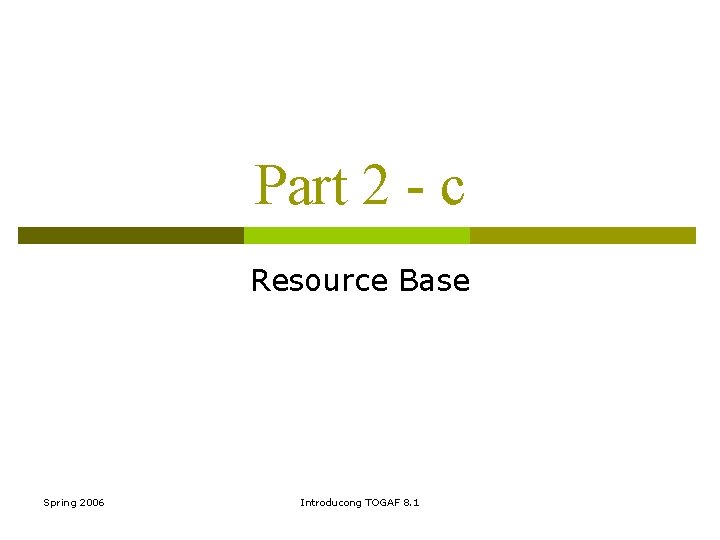 Part 2 - c

Resource Base

Spring 2006

Introducong TOGAF 8.1